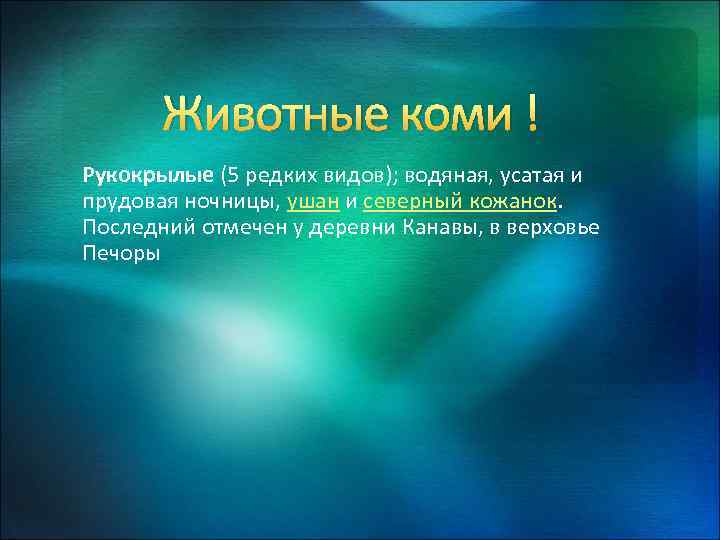 Животные коми !

Рукокрылые (5 редких видов); водяная, усатая и прудовая ночницы, ушан и северный кожанок. Последний отмечен у деревни Канавы, в верховье Печоры